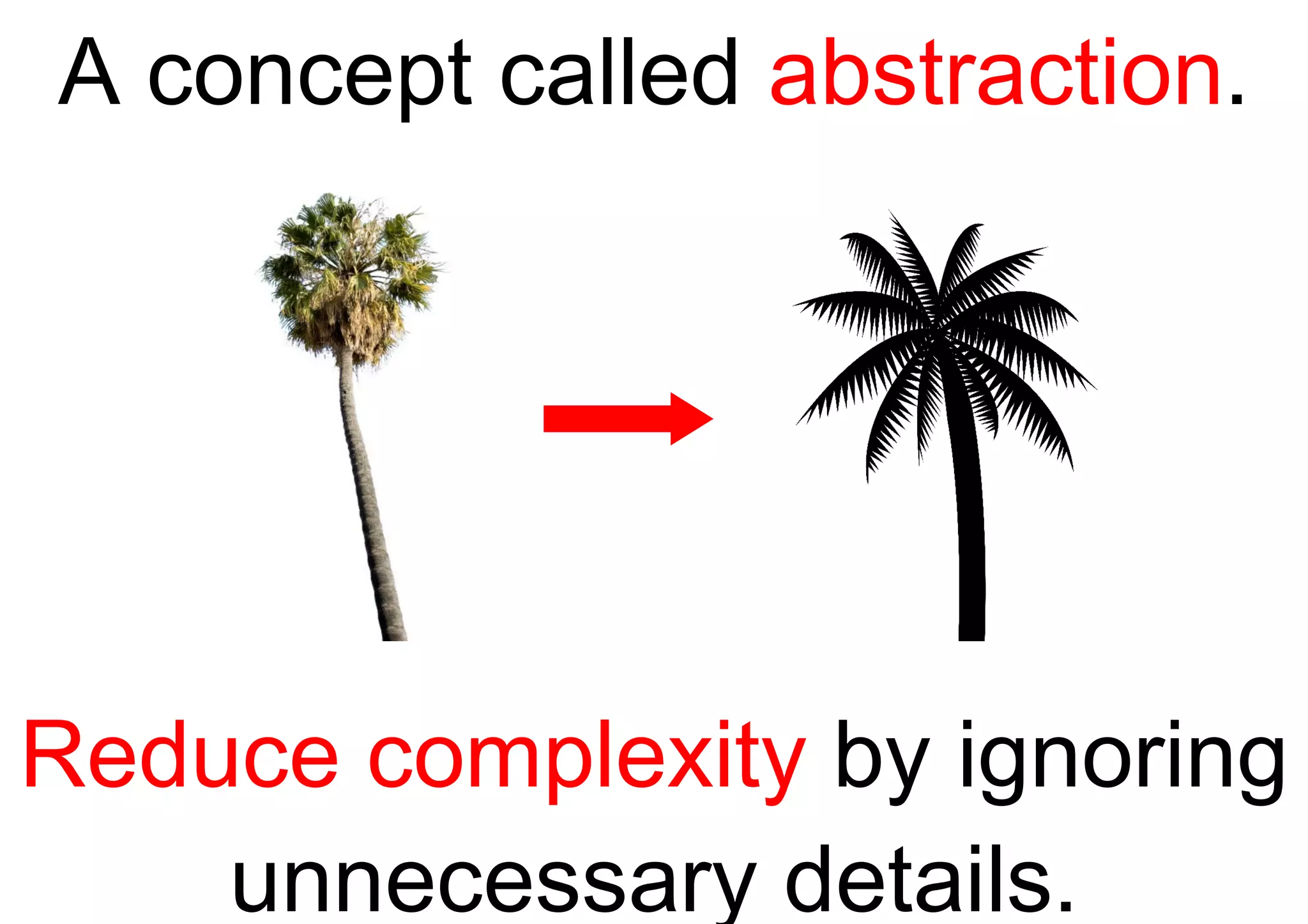 A concept called abstraction.

Reduce complexity by ignoring unnecessary details.